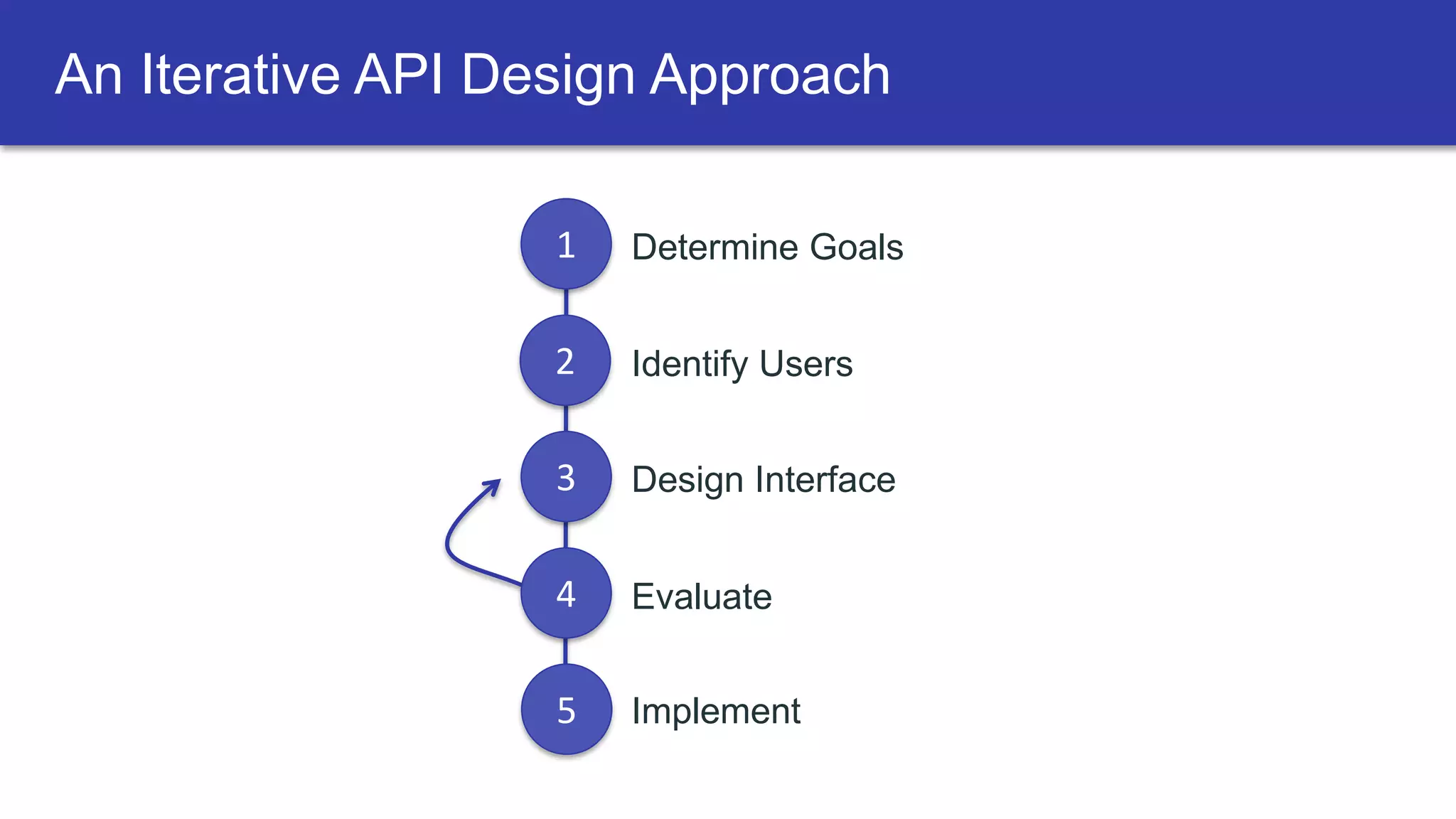 An Iterative API Design Approach

1 Determine Goals

2 Identify Users

3 Design Interface

4 Evaluate

5 Implement